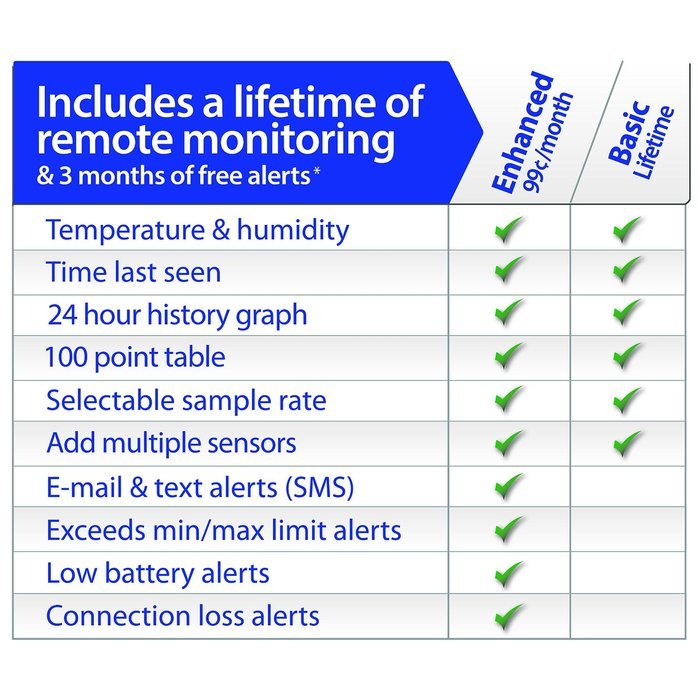 | Includes a lifetime of remote monitoring & 3 months of free alerts* | Enhanced 99¢/month | Basic Lifetime |
|---|---|---|
| Temperature & humidity | ✓ | ✓ |
| Time last seen | ✓ | ✓ |
| 24 hour history graph | ✓ | ✓ |
| 100 point table | ✓ | ✓ |
| Selectable sample rate | ✓ | ✓ |
| Add multiple sensors | ✓ | ✓ |
| E-mail & text alerts (SMS) | ✓ | |
| Exceeds min/max limit alerts | ✓ | |
| Low battery alerts | ✓ | |
| Connection loss alerts | ✓ | |